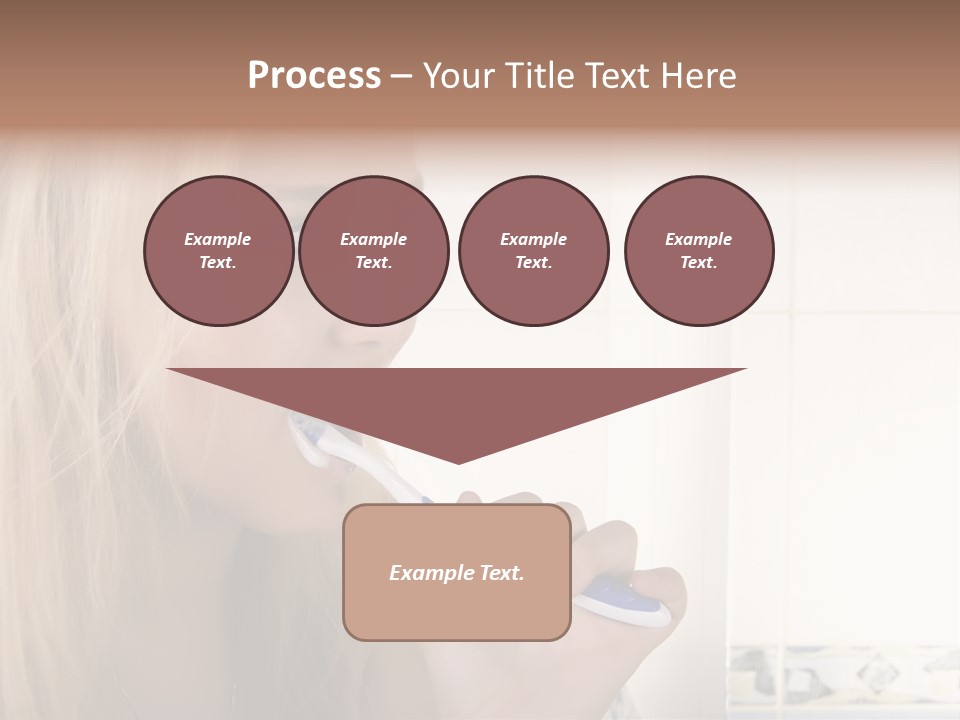 Process – Your Title Text Here

Example Text.

Example Text.

Example Text.

Example Text.

Example Text.